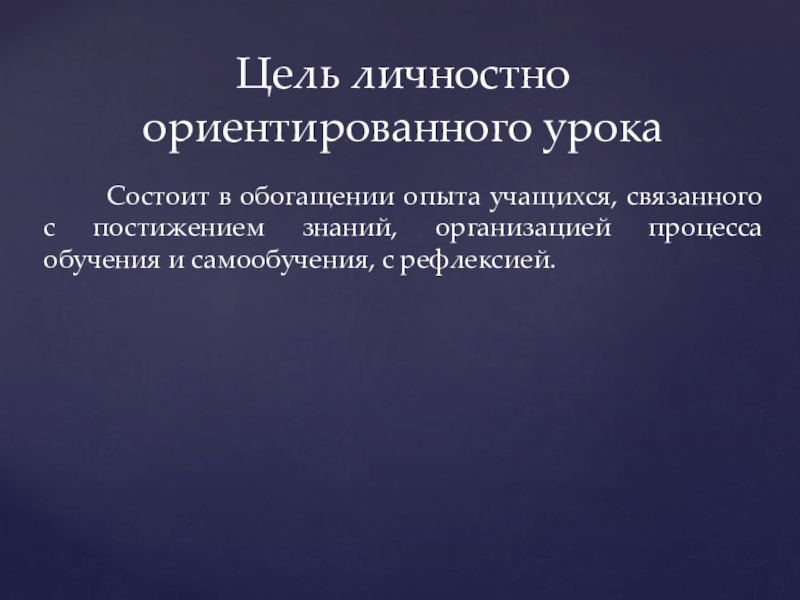 Цель личностно ориентированного урока

Состоит в обогащении опыта учащихся, связанного с постижением знаний, организацией процесса обучения и самообучения, с рефлексией.